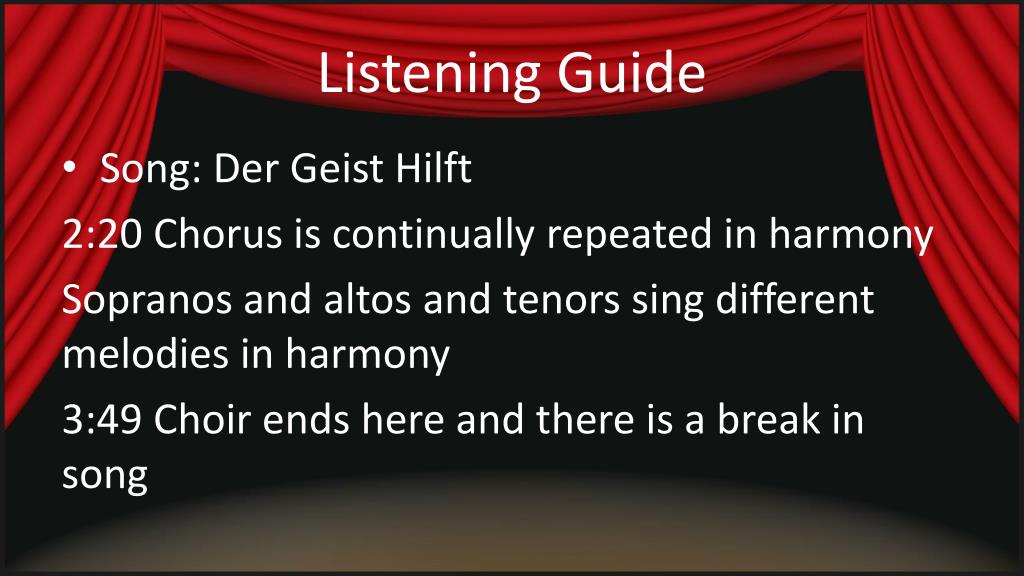 Listening Guide

• Song: Der Geist Hilft

2:20 Chorus is continually repeated in harmony

Sopranos and altos and tenors sing different melodies in harmony

3:49 Choir ends here and there is a break in song